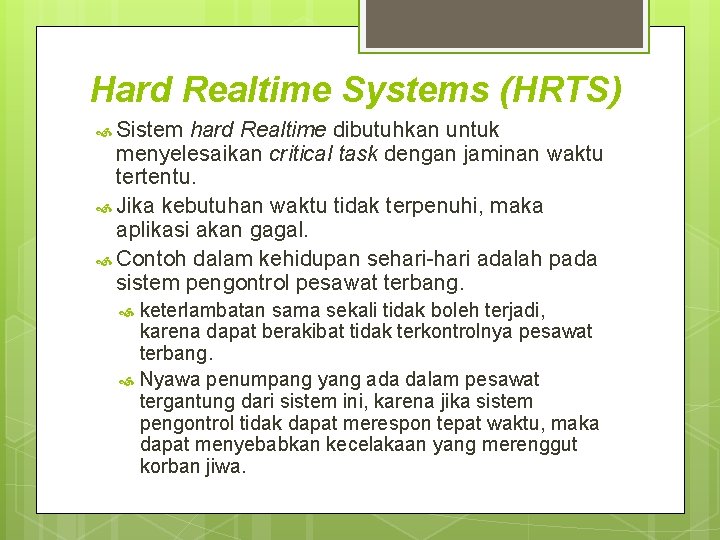 Hard Realtime Systems (HRTS)

Sistem hard Realtime dibutuhkan untuk menyelesaikan critical task dengan jaminan waktu tertentu.

Jika kebutuhan waktu tidak terpenuhi, maka aplikasi akan gagal.

Contoh dalam kehidupan sehari-hari adalah pada sistem pengontrol pesawat terbang.

keterlambatan sama sekali tidak boleh terjadi, karena dapat berakibat tidak terkontrolnya pesawat terbang.

Nyawa penumpang yang ada dalam pesawat tergantung dari sistem ini, karena jika sistem pengontrol tidak dapat merespon tepat waktu, maka dapat menyebabkan kecelakaan yang merenggut korban jiwa.